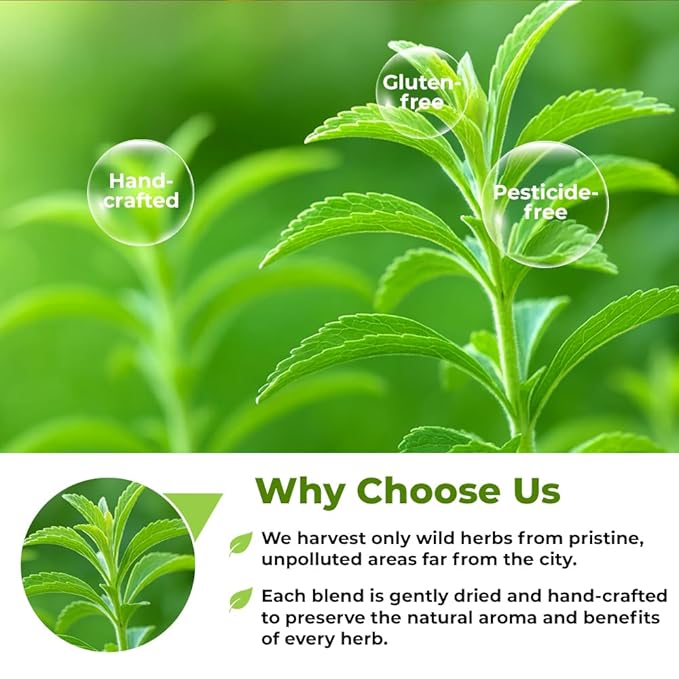 Hand-crafted

Gluten-free

Pesticide-free

Why Choose Us

We harvest only wild herbs from pristine, unpolluted areas far from the city.

Each blend is gently dried and hand-crafted to preserve the natural aroma and benefits of every herb.